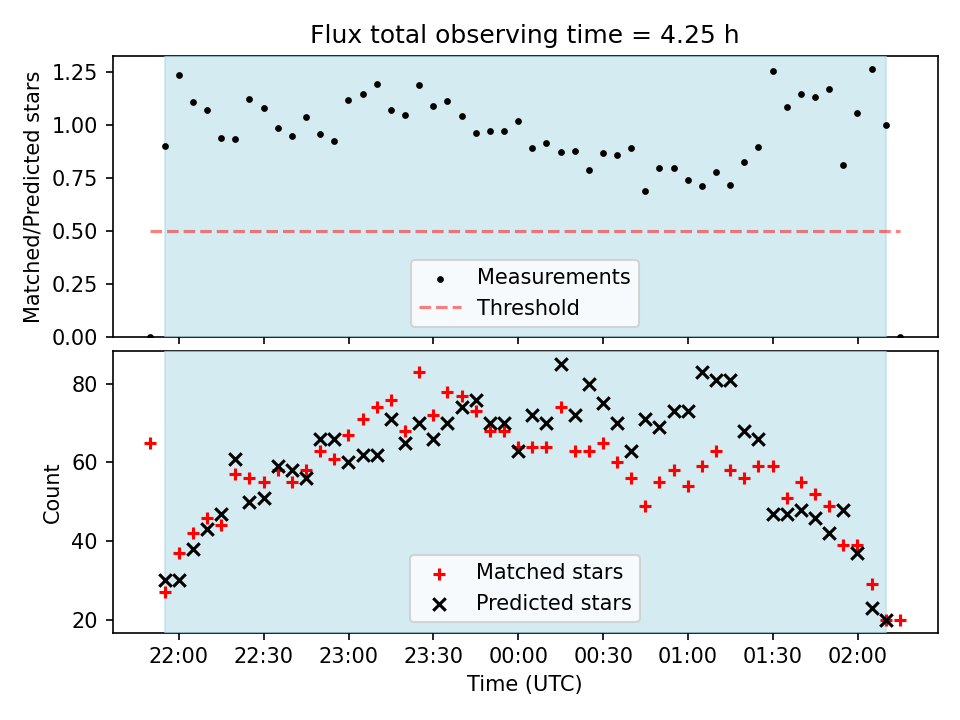 Flux total observing time = 4.25 h

Matched/Predicted stars

1.25
1.00
0.75
0.50
0.25
0.00

Measurements
Threshold

Count

80
60
40
20

Matched stars
Predicted stars

22:00 22:30 23:00 23:30 00:00 00:30 01:00 01:30 02:00

Time (UTC)